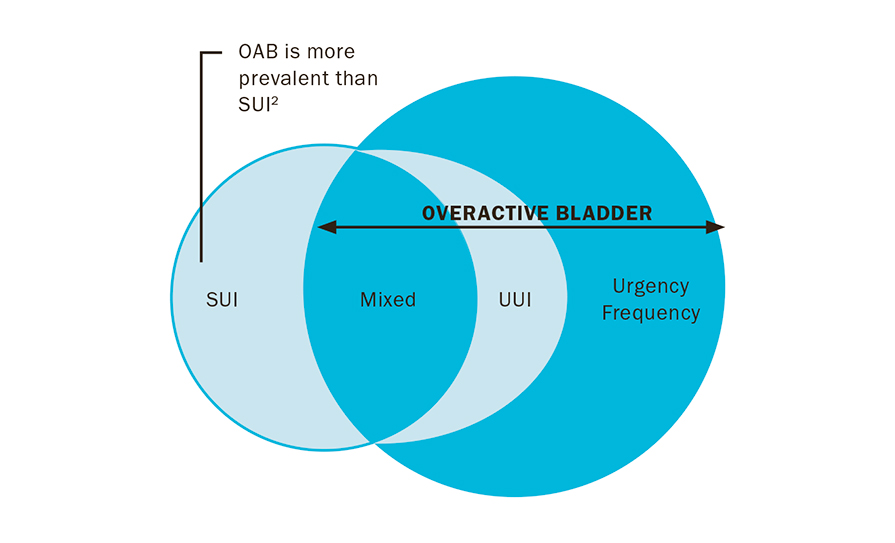 OAB is more prevalent than SUI$^2$

OVERACTIVE BLADDER

SUI

Mixed

UUI

Urgency
Frequency